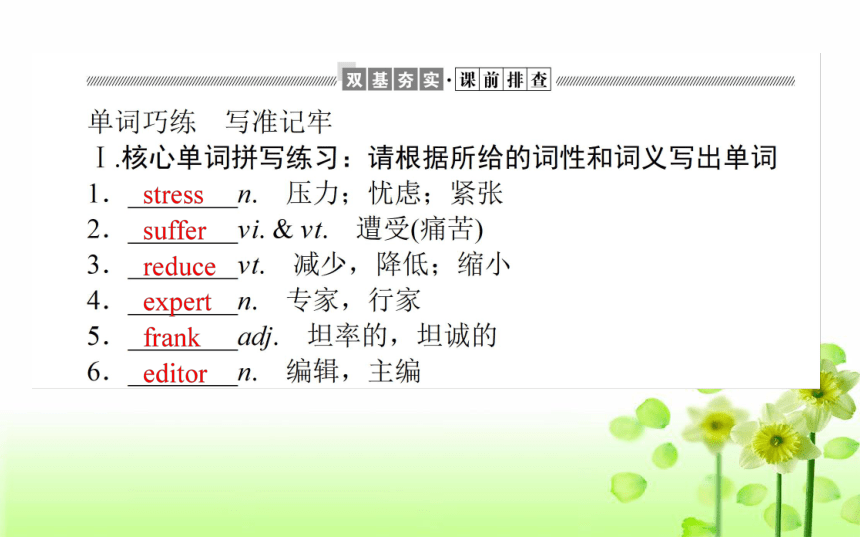 双基夯实·课前排查

单词巧练　写准记牢

Ⅰ.核心单词拼写练习：请根据所给的词性和词义写出单词

1．stress n.　压力；忧虑；紧张

2．suffer vi. & vt.　遭受(痛苦)

3．reduce vt.　减少，降低；缩小

4．expert n.　专家，行家

5．frank adj.　坦率的，坦诚的

6．editor n.　编辑，主编